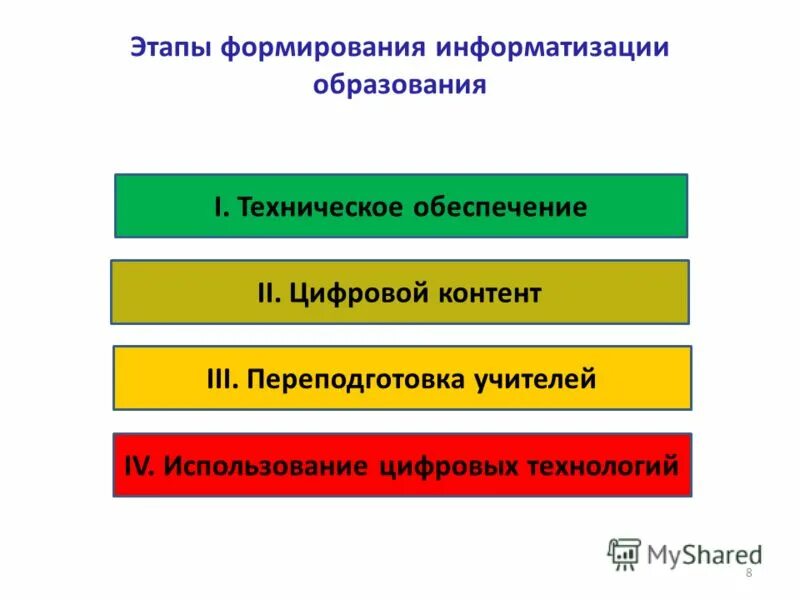 Этапы формирования информатизации образования

I. Техническое обеспечение

II. Цифровой контент

III. Переподготовка учителей

IV. Использование цифровых технологий

MyShared

8